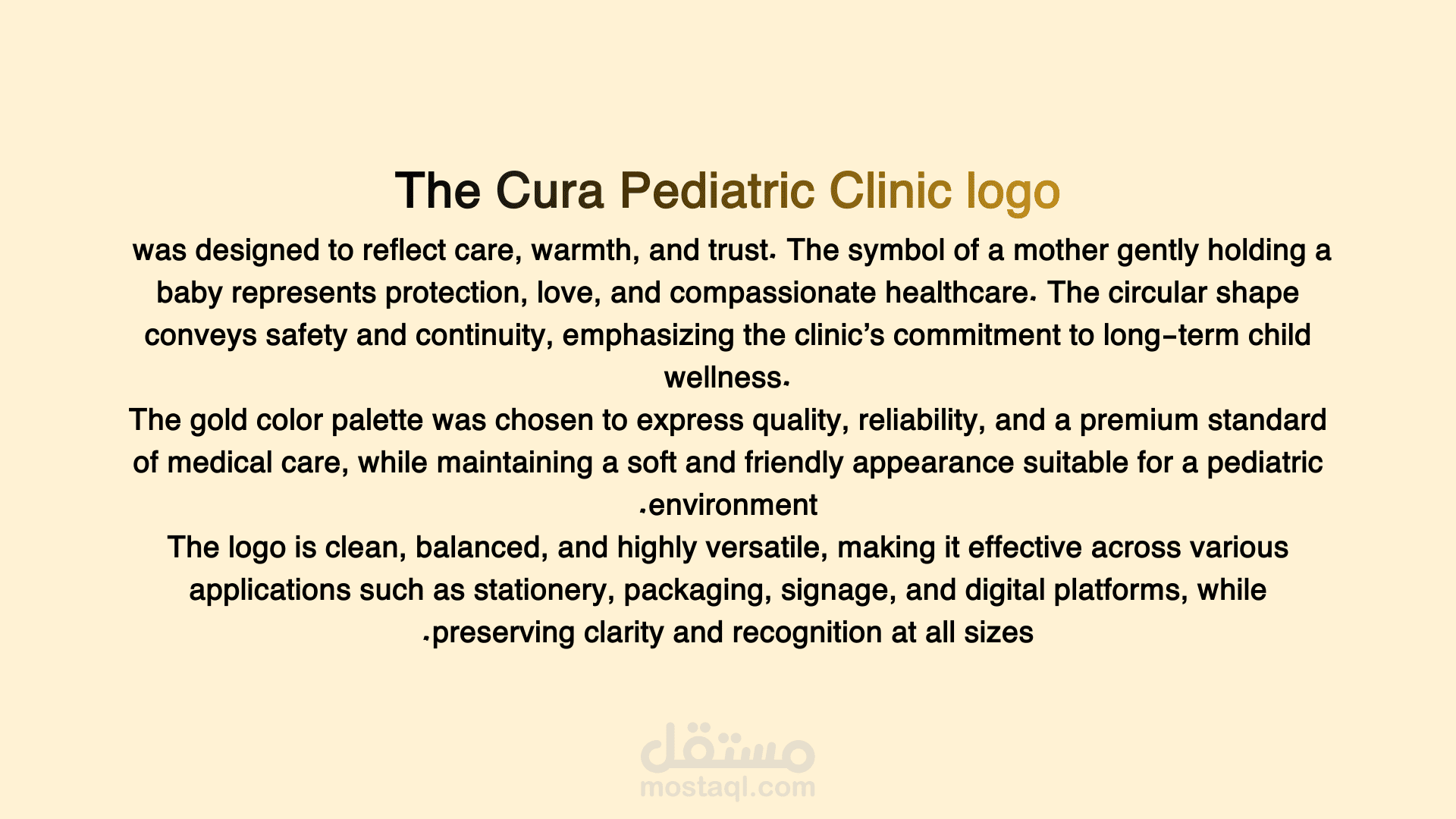 The Cura Pediatric Clinic logo

was designed to reflect care, warmth, and trust. The symbol of a mother gently holding a baby represents protection, love, and compassionate healthcare. The circular shape conveys safety and continuity, emphasizing the clinic's commitment to long-term child wellness.
The gold color palette was chosen to express quality, reliability, and a premium standard of medical care, while maintaining a soft and friendly appearance suitable for a pediatric .environment
The logo is clean, balanced, and highly versatile, making it effective across various applications such as stationery, packaging, signage, and digital platforms, while .preserving clarity and recognition at all sizes

مستقل
mostaql.com